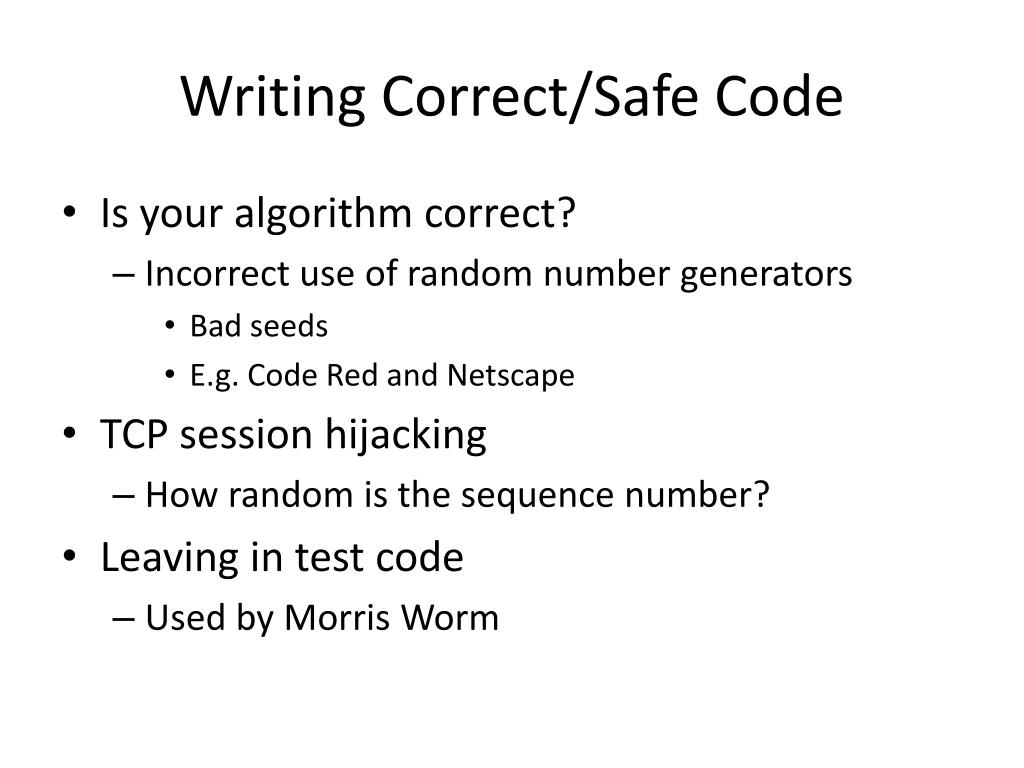 Writing Correct/Safe Code

• Is your algorithm correct?
– Incorrect use of random number generators
• Bad seeds
• E.g. Code Red and Netscape
• TCP session hijacking
– How random is the sequence number?
• Leaving in test code
– Used by Morris Worm